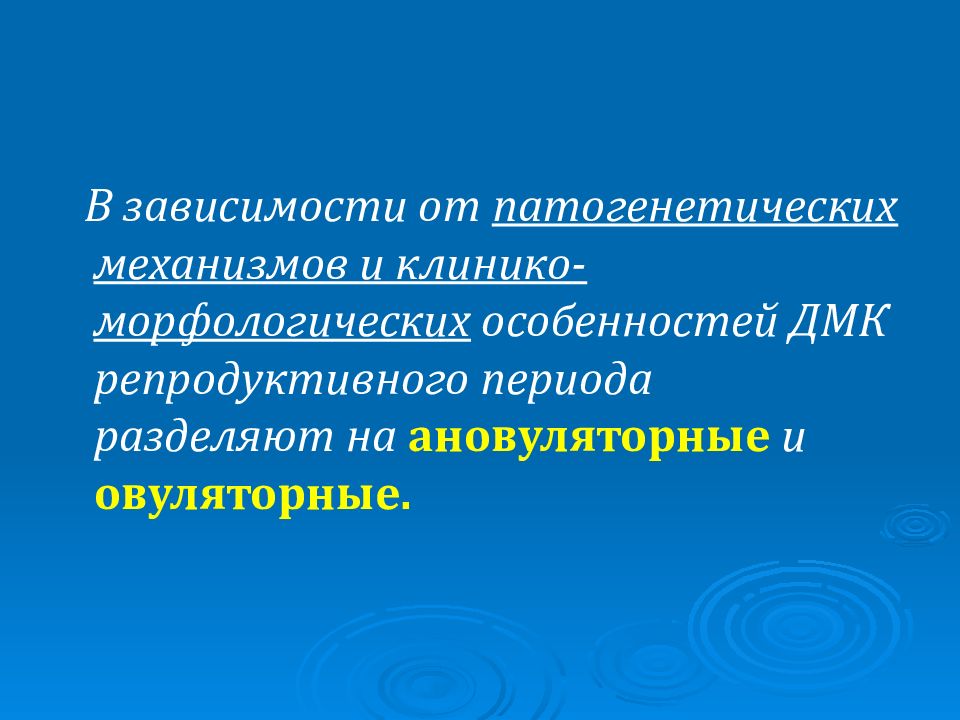 В зависимости от патогенетических механизмов и клинико-морфологических особенностей ДМК репродуктивного периода разделяют на ановуляторные и овуляторные.